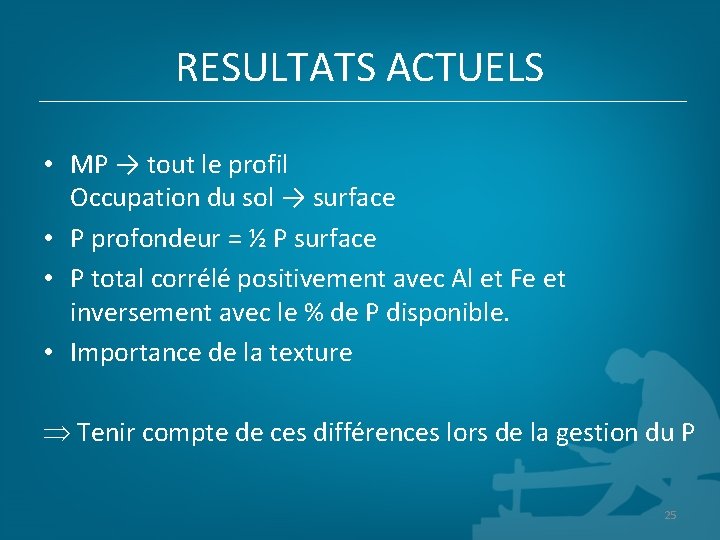 RESULTATS ACTUELS

• MP → tout le profil
Occupation du sol → surface

• P profondeur = ½ P surface

• P total corrélé positivement avec Al et Fe et inversement avec le % de P disponible.

• Importance de la texture

⇒ Tenir compte de ces différences lors de la gestion du P

25